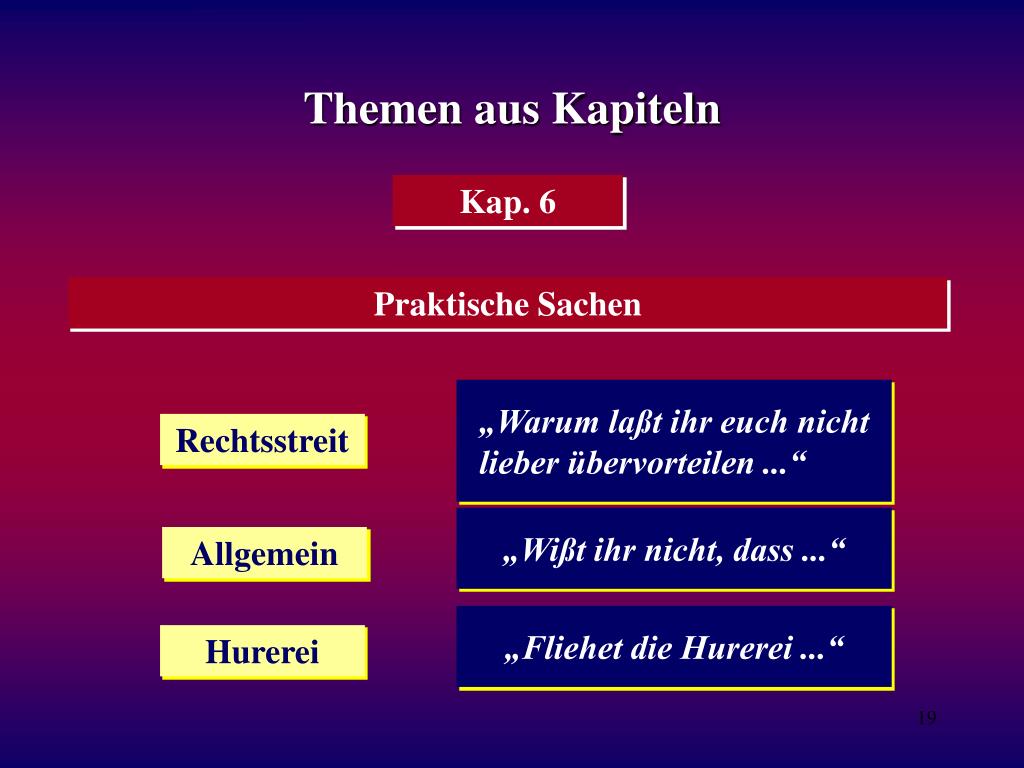 Themen aus Kapiteln

Kap. 6

Praktische Sachen

Rechtsstreit

„Warum laßt ihr euch nicht lieber übervorteilen ...“

Allgemein

„Wißt ihr nicht, dass ...“

Hurerei

„Fliehet die Hurerei ...“

19